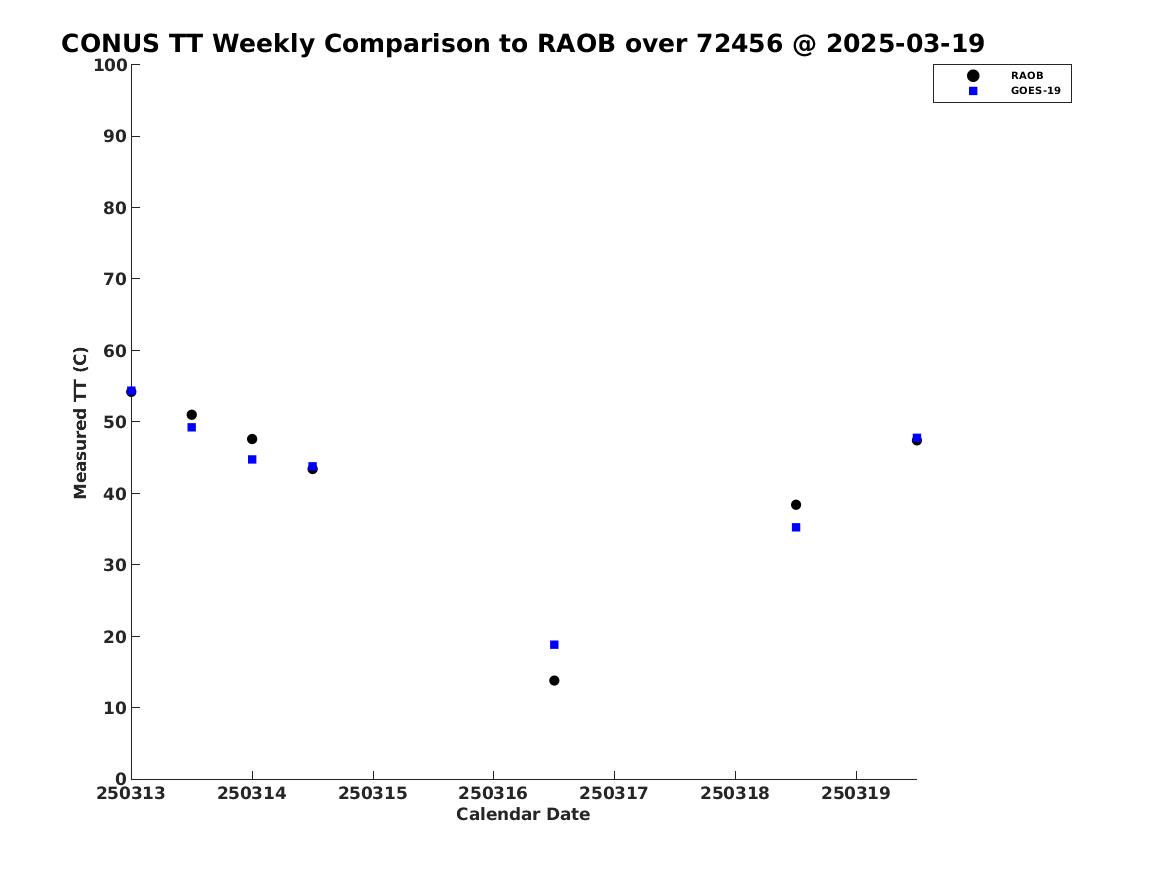 CONUS TT Weekly Comparison to RAOB over 72456 @ 2025-03-19

RAOB
GOES-19

Measured TT (C)

100
90
80
70
60
50
40
30
20
10
0

250313 250314 250315 250316 250317 250318 250319

Calendar Date